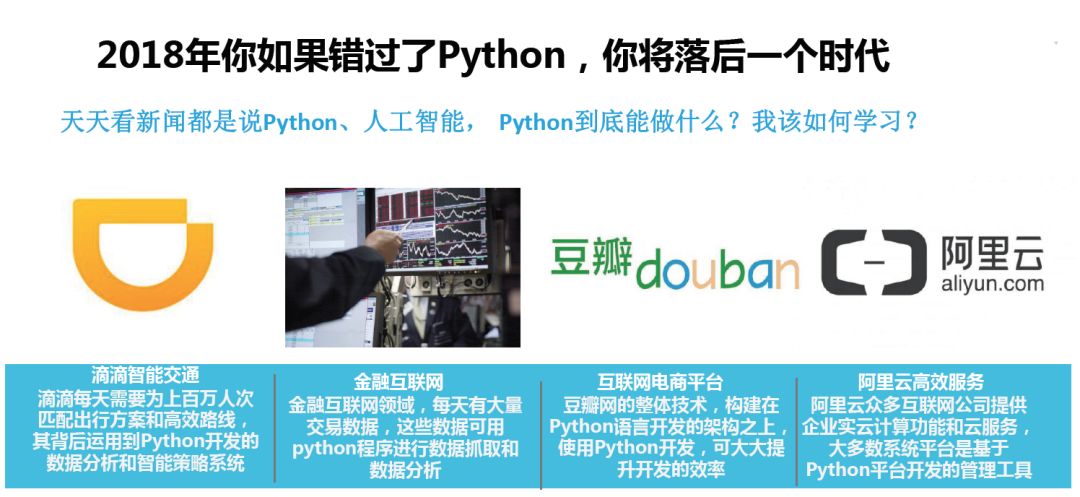 2018年你如果错过了Python，你将落后一个时代

天天看新闻都是说Python、人工智能， Python到底能做什么？我该如何学习？

豆瓣douban

阿里云
aliyun.com

滴滴智能交通
滴滴每天需要为上百万人次匹配出行方案和高效路线，其背后运用到Python开发的数据分析和智能策略系统

金融互联网
金融互联网领域，每天有大量交易数据，这些数据可用python程序进行数据抓取和数据分析

互联网电商平台
豆瓣网的整体技术，构建在Python语言开发的架构之上，使用Python开发，可大大提升开发的效率

阿里云高效服务
阿里云众多互联网公司提供企业实云计算功能和云服务，大多数系统平台是基于Python平台开发的管理工具